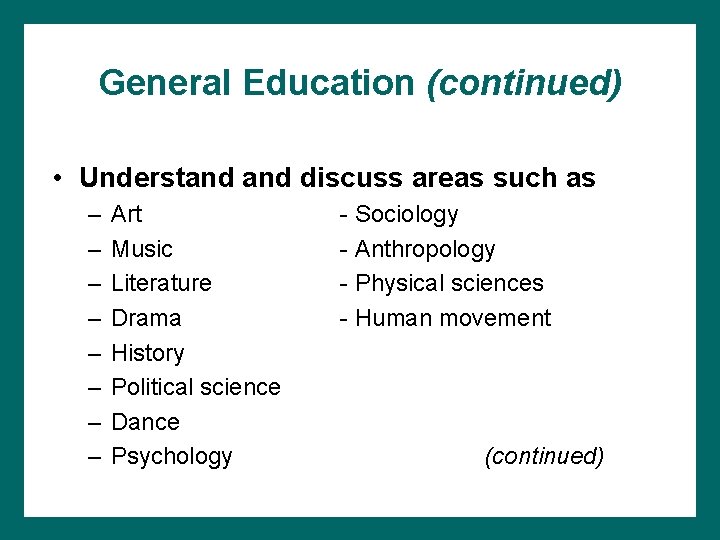 General Education (continued)

• Understand and discuss areas such as
– Art
– Music
– Literature
– Drama
– History
– Political science
– Dance
– Psychology

- Sociology
- Anthropology
- Physical sciences
- Human movement

(continued)